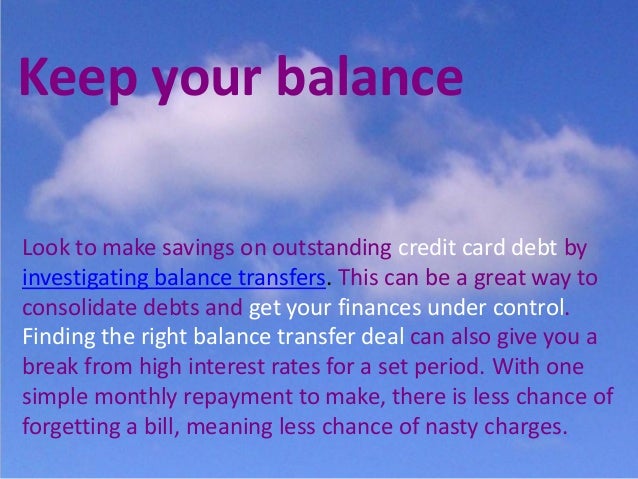 Keep your balance

Look to make savings on outstanding credit card debt by investigating balance transfers. This can be a great way to consolidate debts and get your finances under control. Finding the right balance transfer deal can also give you a break from high interest rates for a set period. With one simple monthly repayment to make, there is less chance of forgetting a bill, meaning less chance of nasty charges.